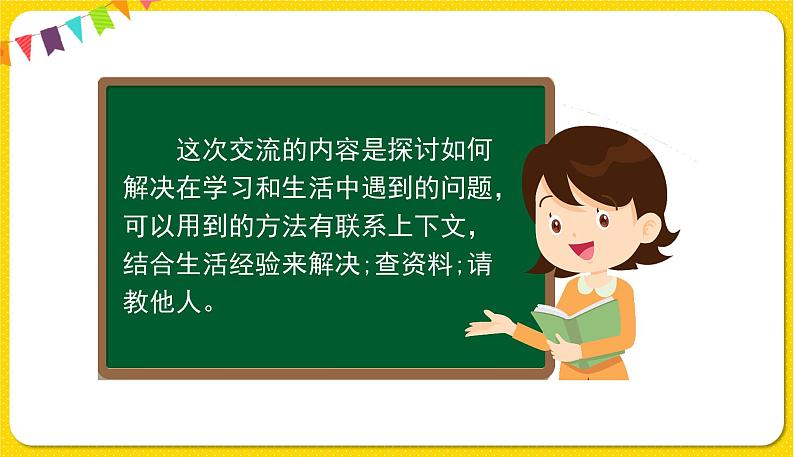 这次交流的内容是探讨如何解决在学习和生活中遇到的问题，可以用到的方法有联系上下文，结合生活经验来解决;查资料;请教他人。